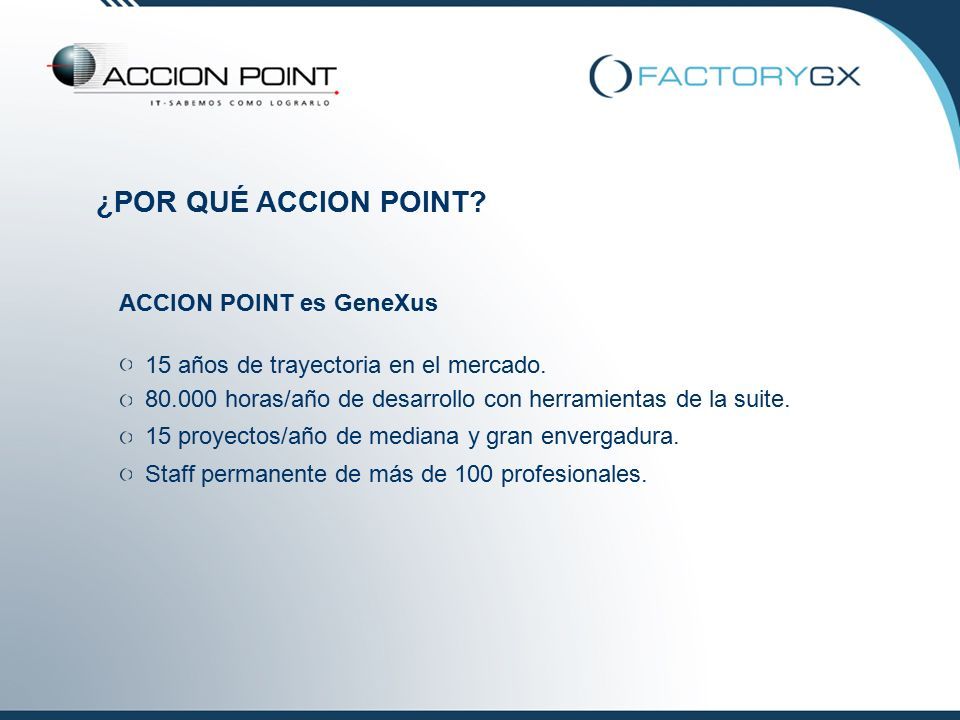 ACCION POINT
IT-SABEMOS COMO LOGRARLO

FACTORYGX

¿POR QUÉ ACCION POINT?

ACCION POINT es GeneXus

15 años de trayectoria en el mercado.
80.000 horas/año de desarrollo con herramientas de la suite.
15 proyectos/año de mediana y gran envergadura.
Staff permanente de más de 100 profesionales.